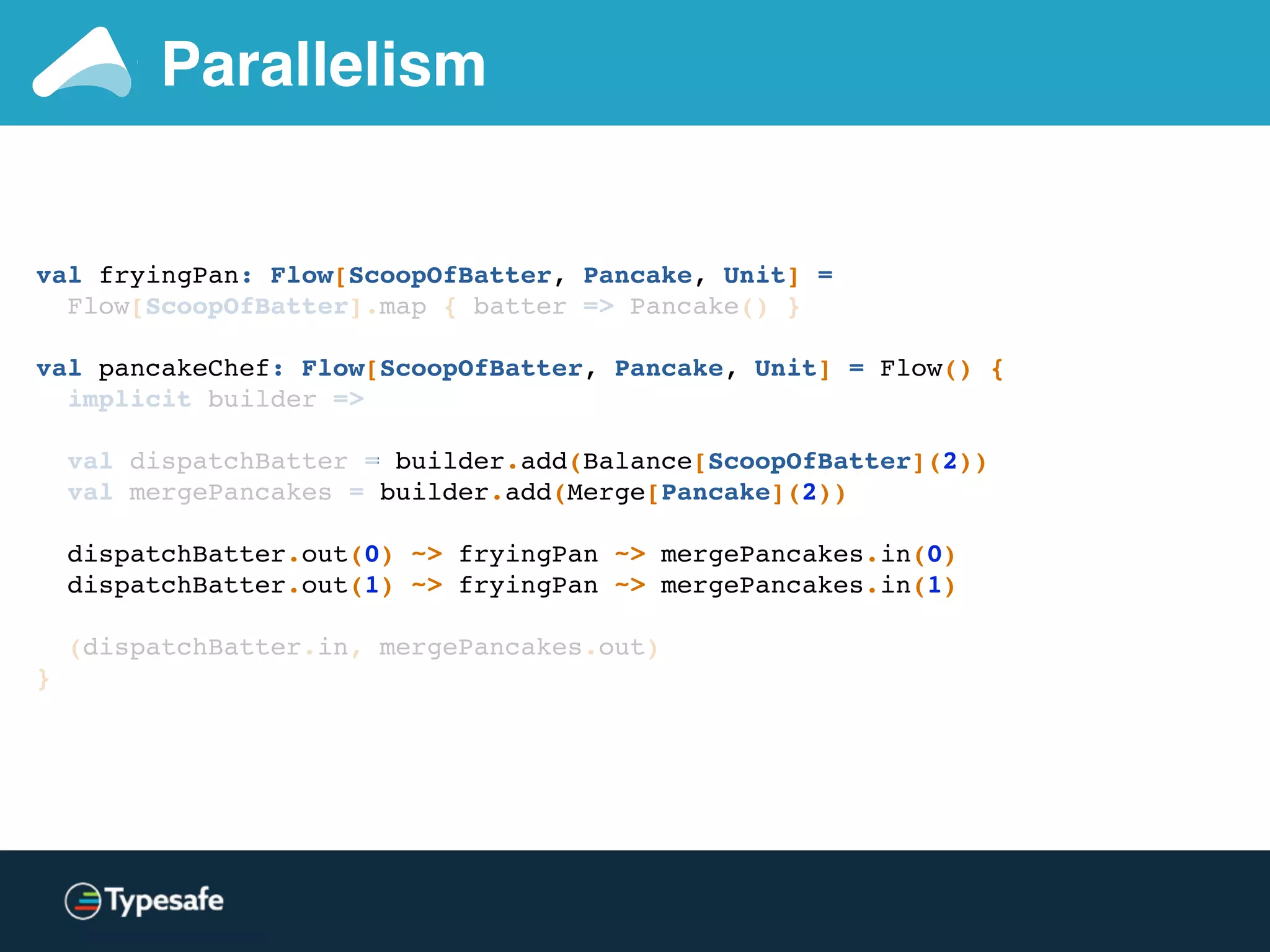 Parallelism

val fryingPan: Flow[ScoopOfBatter, Pancake, Unit] =
  Flow[ScoopOfBatter].map { batter => Pancake() }

val pancakeChef: Flow[ScoopOfBatter, Pancake, Unit] = Flow() {
  implicit builder =>

  val dispatchBatter = builder.add(Balance[ScoopOfBatter](2))
  val mergePancakes = builder.add(Merge[Pancake](2))

  dispatchBatter.out(0) ~> fryingPan ~> mergePancakes.in(0)
  dispatchBatter.out(1) ~> fryingPan ~> mergePancakes.in(1)

  (dispatchBatter.in, mergePancakes.out)
}

Typesafe